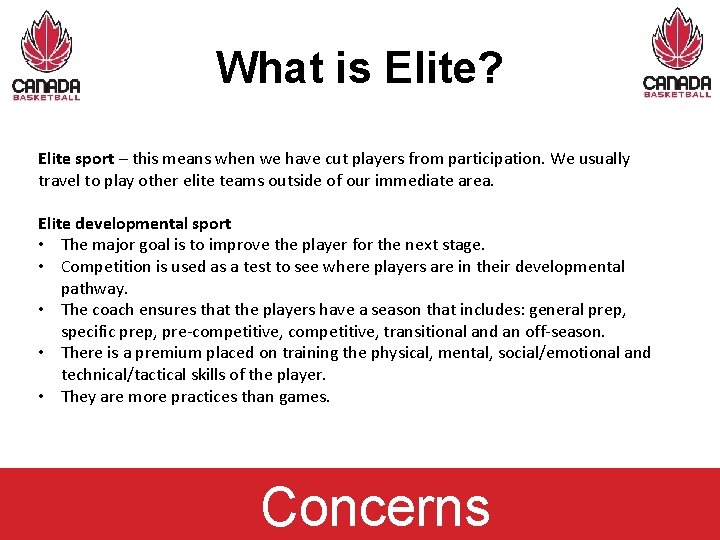 CANADA
BASKETBALL

What is Elite?

CANADA
BASKETBALL

Elite sport – this means when we have cut players from participation. We usually travel to play other elite teams outside of our immediate area.

Elite developmental sport
• The major goal is to improve the player for the next stage.
• Competition is used as a test to see where players are in their developmental pathway.
• The coach ensures that the players have a season that includes: general prep, specific prep, pre-competitive, competitive, transitional and an off-season.
• There is a premium placed on training the physical, mental, social/emotional and technical/tactical skills of the player.
• They are more practices than games.

Concerns